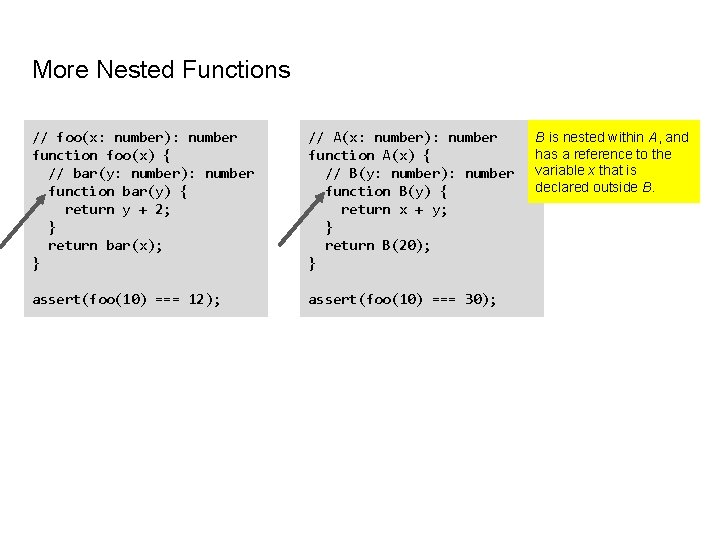 More Nested Functions

// foo(x: number): number
function foo(x) {
  // bar(y: number): number
  function bar(y) {
    return y + 2;
  }
  return bar(x);
}

assert(foo(10) === 12);

// A(x: number): number
function A(x) {
  // B(y: number): number
  function B(y) {
    return x + y;
  }
  return B(20);
}

assert(foo(10) === 30);

B is nested within A, and has a reference to the variable x that is declared outside B.